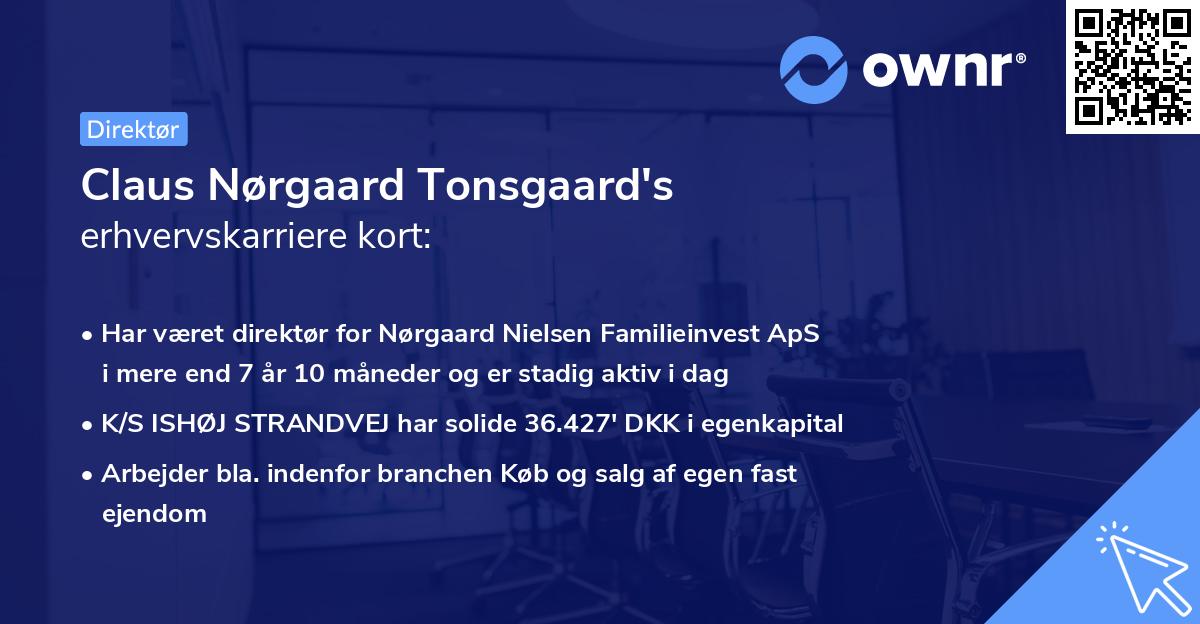 ownr®

Direktør

Claus Nørgaard Tonsgaard's erhvervskarriere kort:

• Har været direktør for Nørgaard Nielsen Familieinvest ApS i mere end 7 år 10 måneder og er stadig aktiv i dag

• K/S ISHØJ STRANDVEJ har solide 36.427' DKK i egenkapital

• Arbejder bla. indenfor branchen Køb og salg af egen fast ejendom